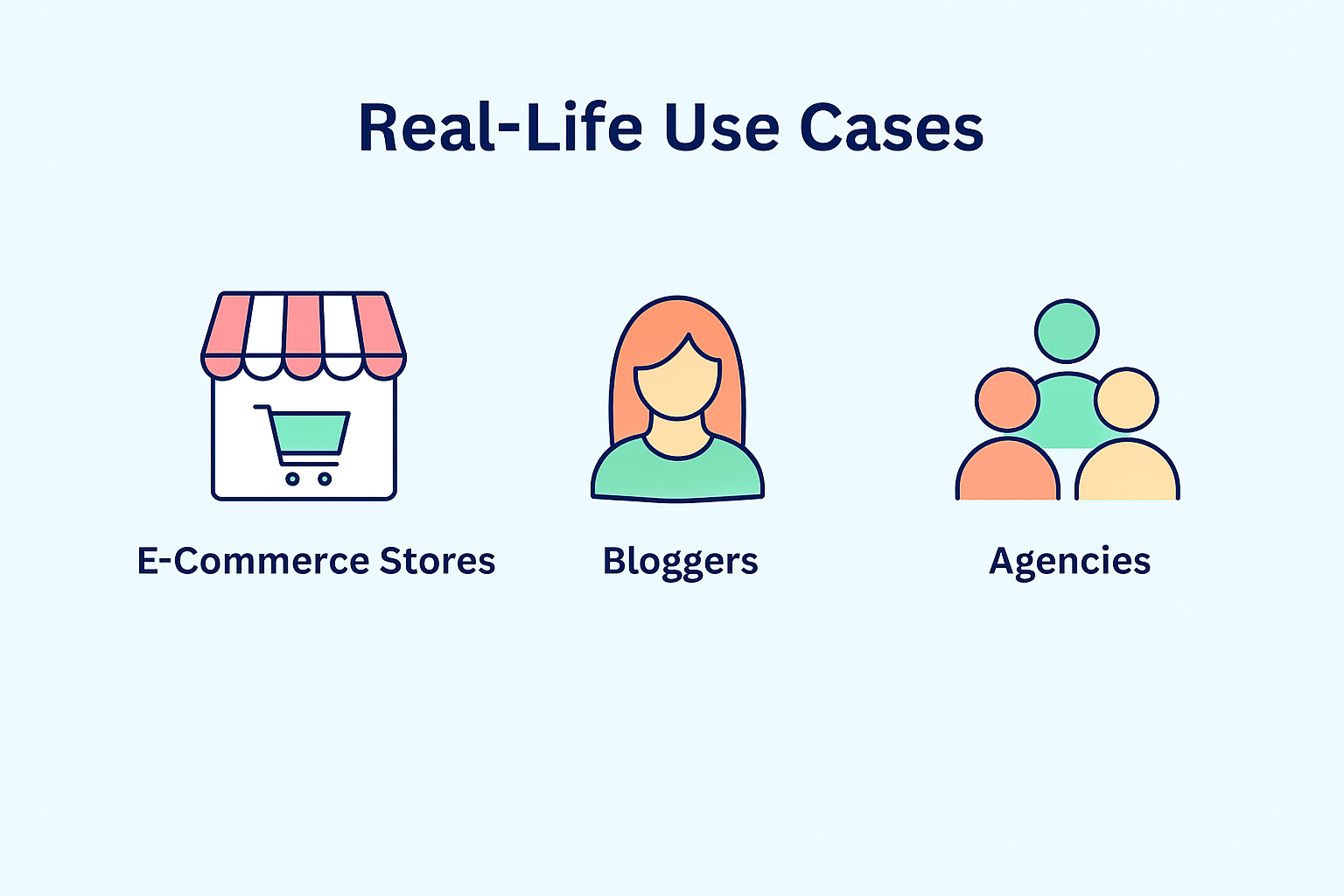 Real-Life Use Cases

E-Commerce Stores

Bloggers

Agencies